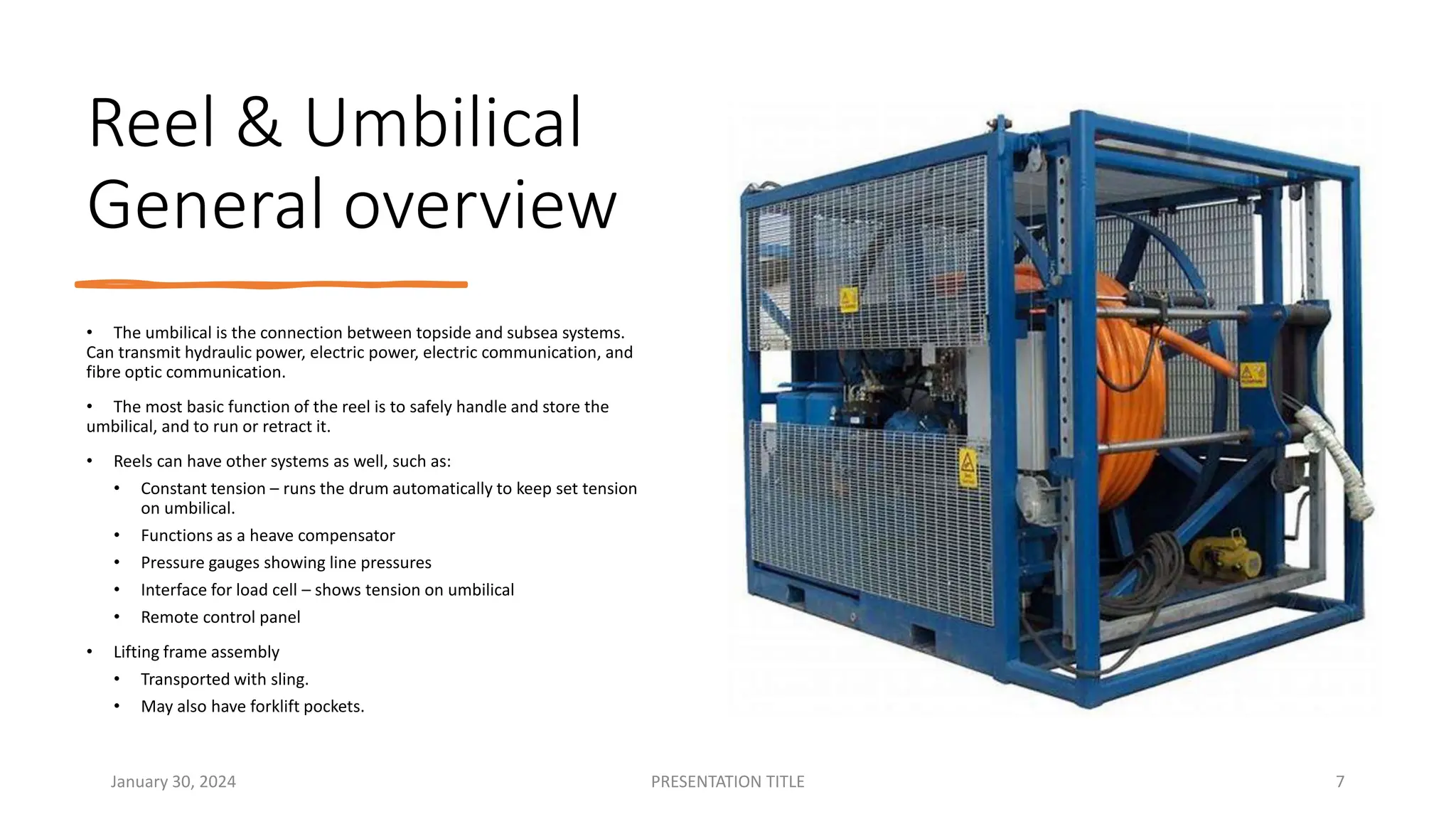 Reel & Umbilical
General overview

• The umbilical is the connection between topside and subsea systems. Can transmit hydraulic power, electric power, electric communication, and fibre optic communication.

• The most basic function of the reel is to safely handle and store the umbilical, and to run or retract it.

• Reels can have other systems as well, such as:
  • Constant tension – runs the drum automatically to keep set tension on umbilical.
  • Functions as a heave compensator
  • Pressure gauges showing line pressures
  • Interface for load cell – shows tension on umbilical
  • Remote control panel

• Lifting frame assembly
  • Transported with sling.
  • May also have forklift pockets.

January 30, 2024

PRESENTATION TITLE

7